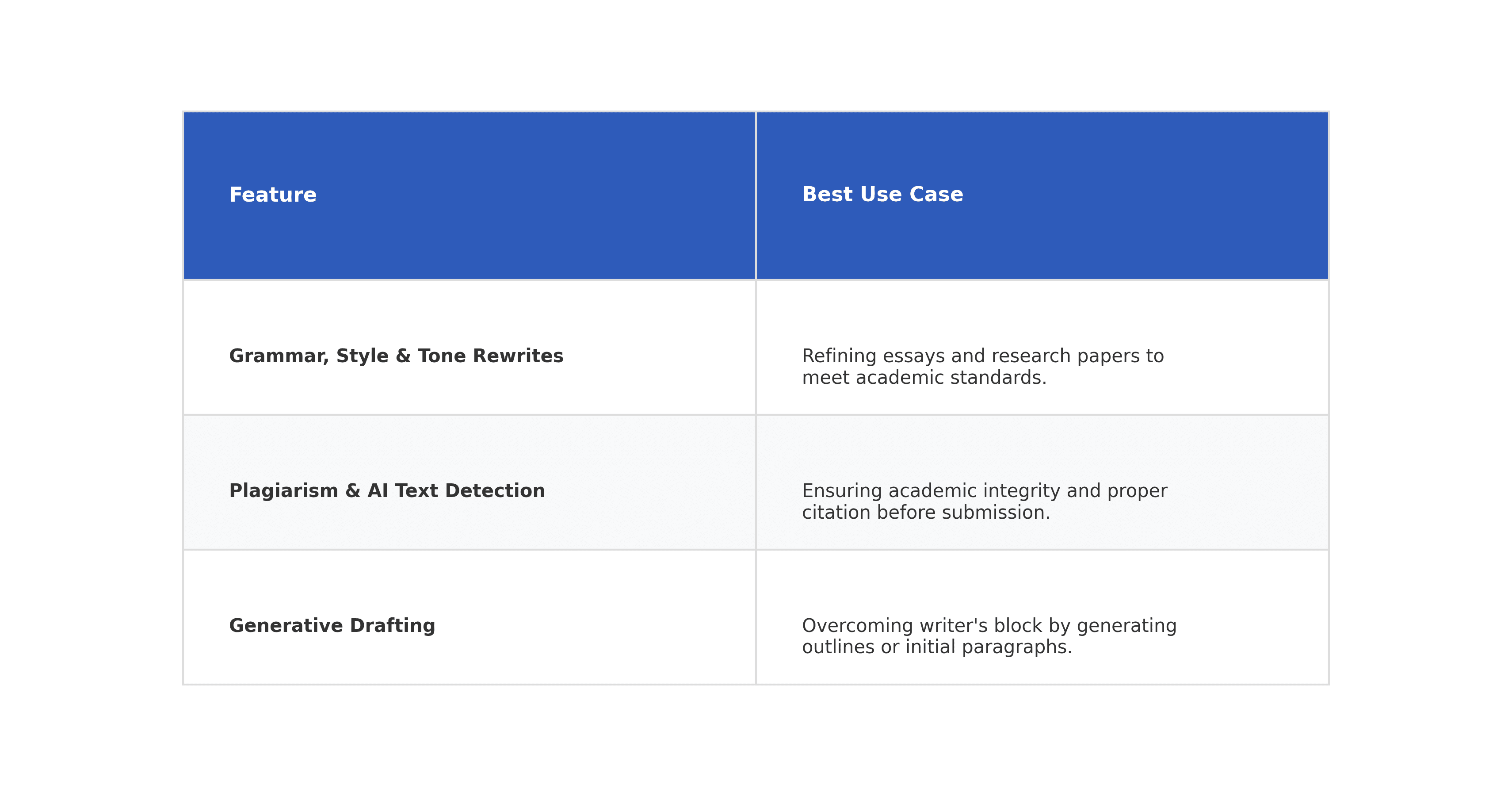 | Feature | Best Use Case |
|---|---|
| Grammar, Style & Tone Rewrites | Refining essays and research papers to meet academic standards. |
| Plagiarism & AI Text Detection | Ensuring academic integrity and proper citation before submission. |
| Generative Drafting | Overcoming writer's block by generating outlines or initial paragraphs. |